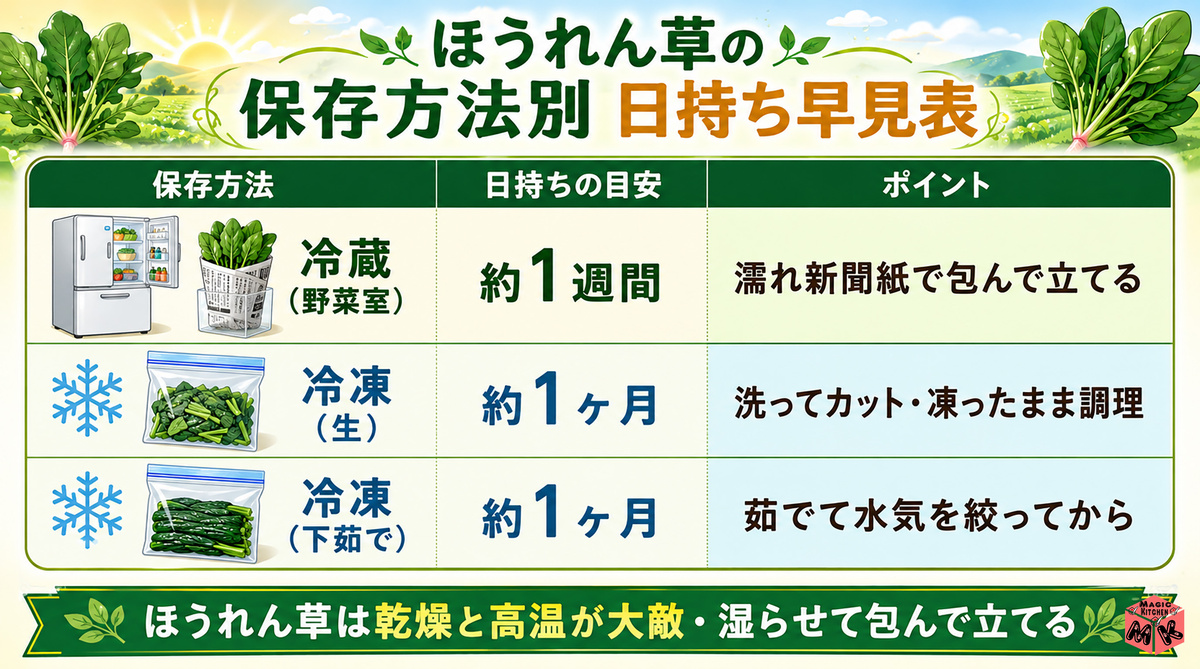 ほうれん草の
保存方法別 日持ち早見表

| 保存方法 | 日持ちの目安 | ポイント |
|---|---|---|
| 冷蔵（野菜室） | 約1週間 | 濡れ新聞紙で包んで立てる |
| 冷凍（生） | 約1ヶ月 | 洗ってカット・凍ったまま調理 |
| 冷凍（下茹で） | 約1ヶ月 | 茹でて水気を絞ってから |

ほうれん草は乾燥と高温が大敵・湿らせて包んで立てる

MAGIC KITCHEN MK